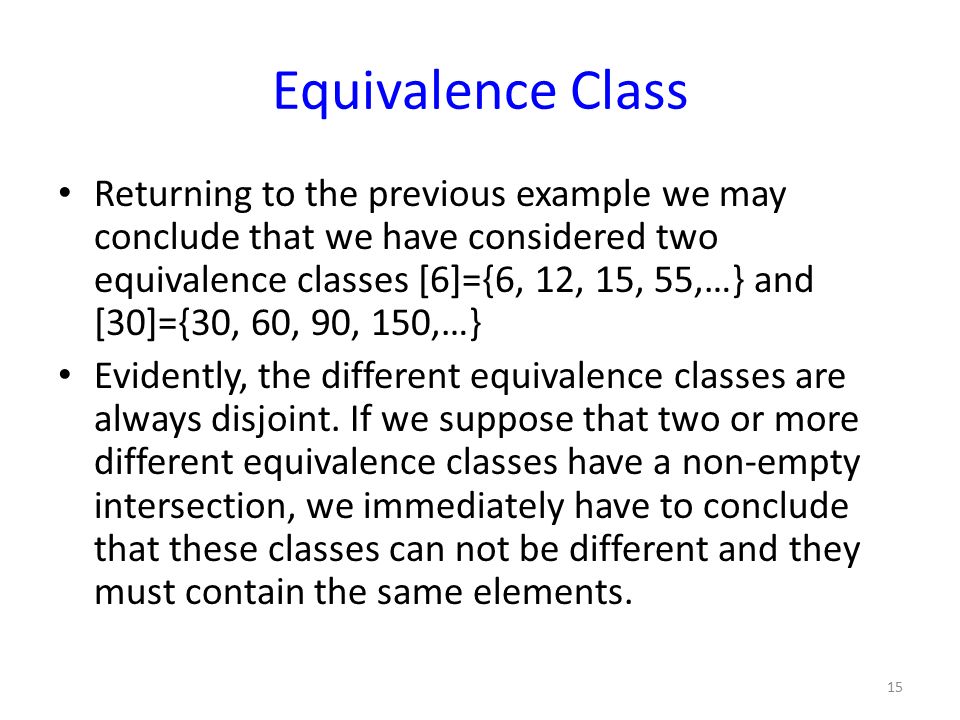 Equivalence Class

• Returning to the previous example we may conclude that we have considered two equivalence classes [6]={6, 12, 15, 55,…} and [30]={30, 60, 90, 150,…}

• Evidently, the different equivalence classes are always disjoint. If we suppose that two or more different equivalence classes have a non-empty intersection, we immediately have to conclude that these classes can not be different and they must contain the same elements.

15